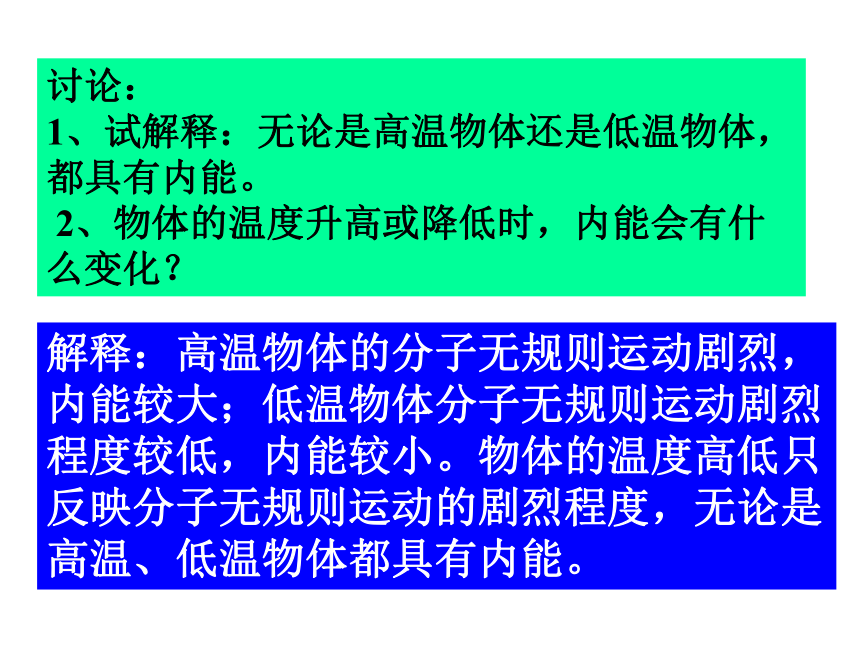 讨论：
1、试解释：无论是高温物体还是低温物体，都具有内能。
2、物体的温度升高或降低时，内能会有什么变化？

解释：高温物体的分子无规则运动剧烈，内能较大；低温物体分子无规则运动剧烈程度较低，内能较小。物体的温度高低只反映分子无规则运动的剧烈程度，无论是高温、低温物体都具有内能。